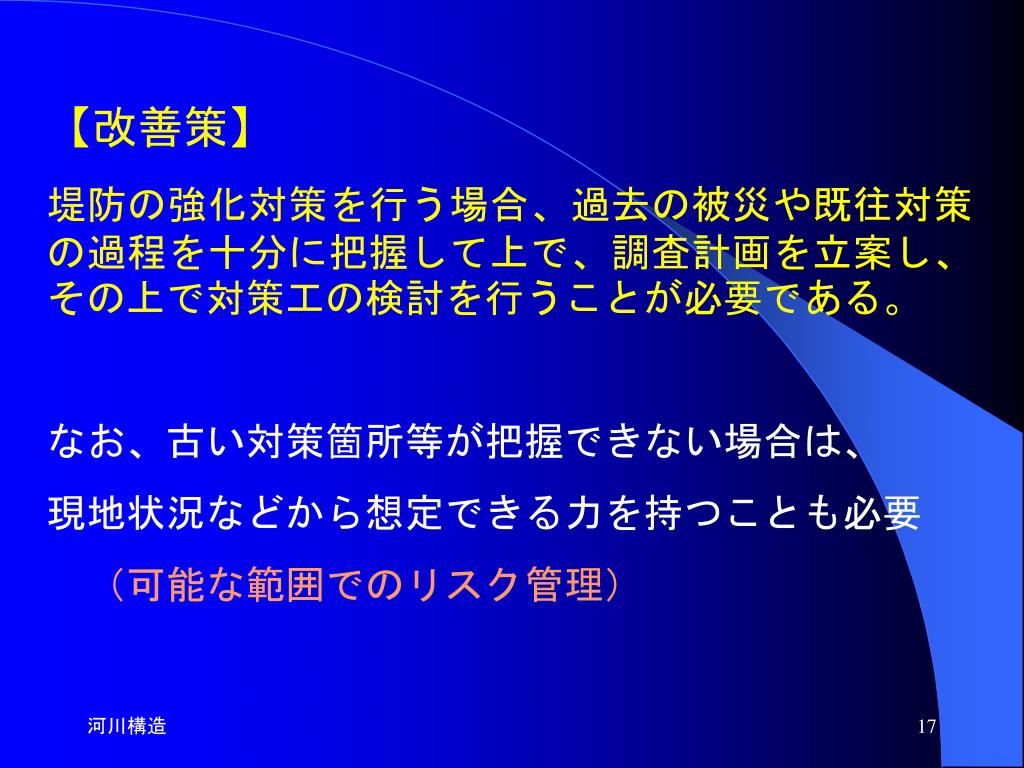 【改善策】

堤防の強化対策を行う場合、過去の被災や既往対策の過程を十分に把握して上で、調査計画を立案し、その上で対策工の検討を行うことが必要である。

なお、古い対策箇所等が把握できない場合は、

現地状況などから想定できる力を持つことも必要

（可能な範囲でのリスク管理）

河川構造

17